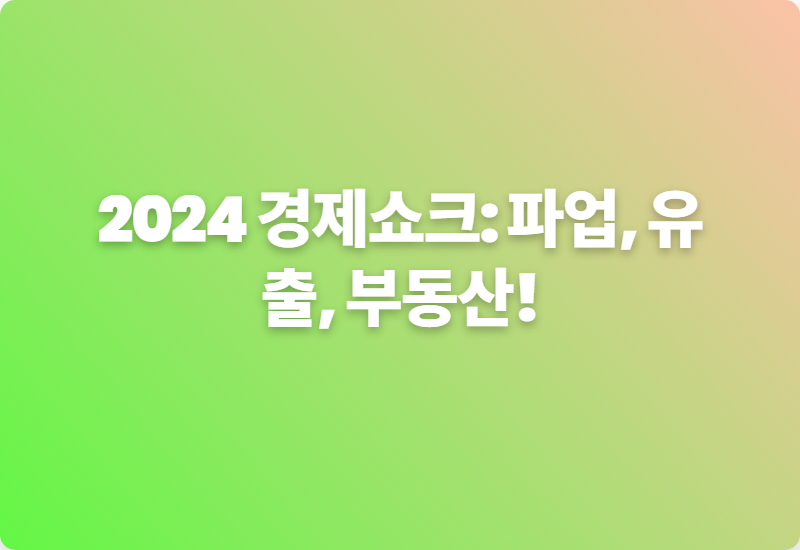 2024 경제쇼크: 파업, 유출, 부동산!